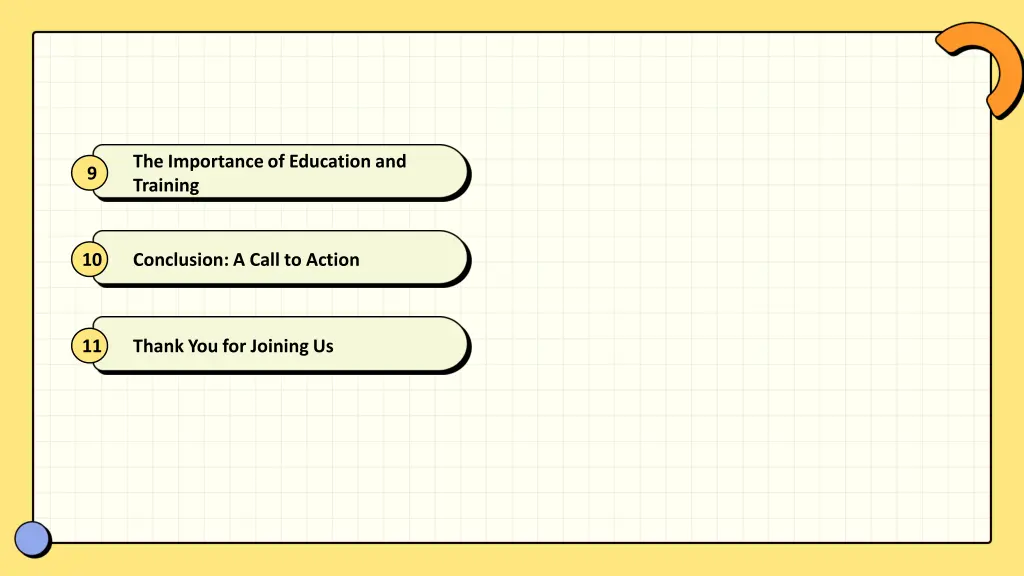 9
The Importance of Education and Training

10
Conclusion: A Call to Action

11
Thank You for Joining Us